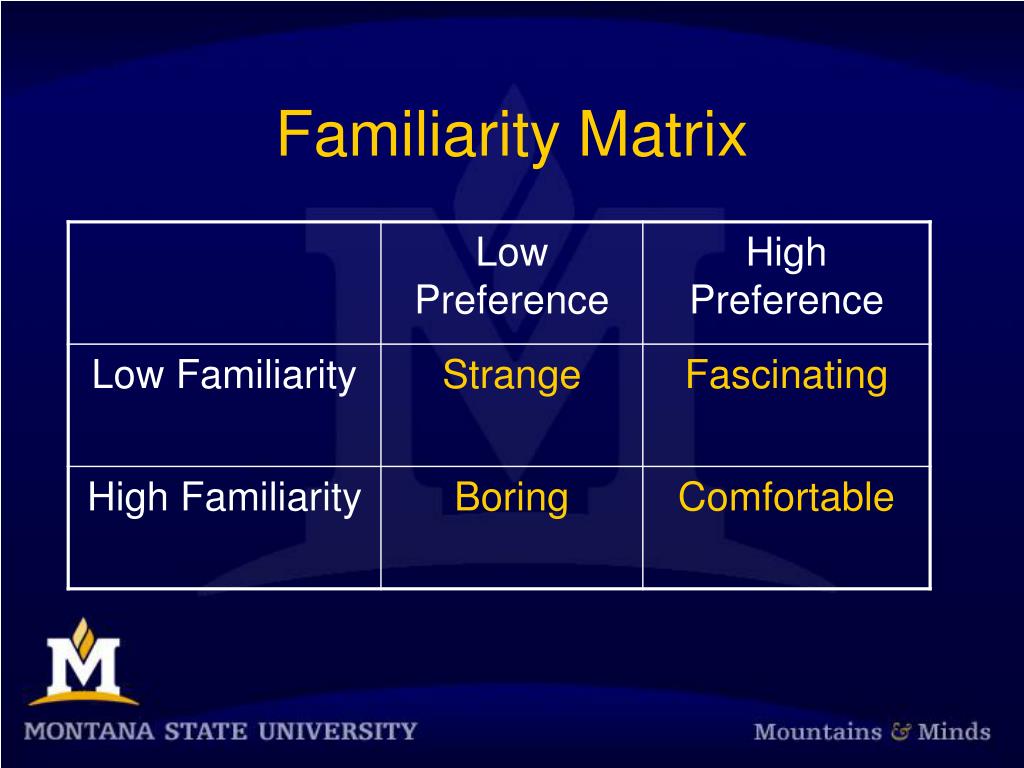 Familiarity Matrix

| | Low Preference | High Preference |
|---|---|---|
| Low Familiarity | Strange | Fascinating |
| High Familiarity | Boring | Comfortable |

M

MONTANA STATE UNIVERSITY

Mountains & Minds